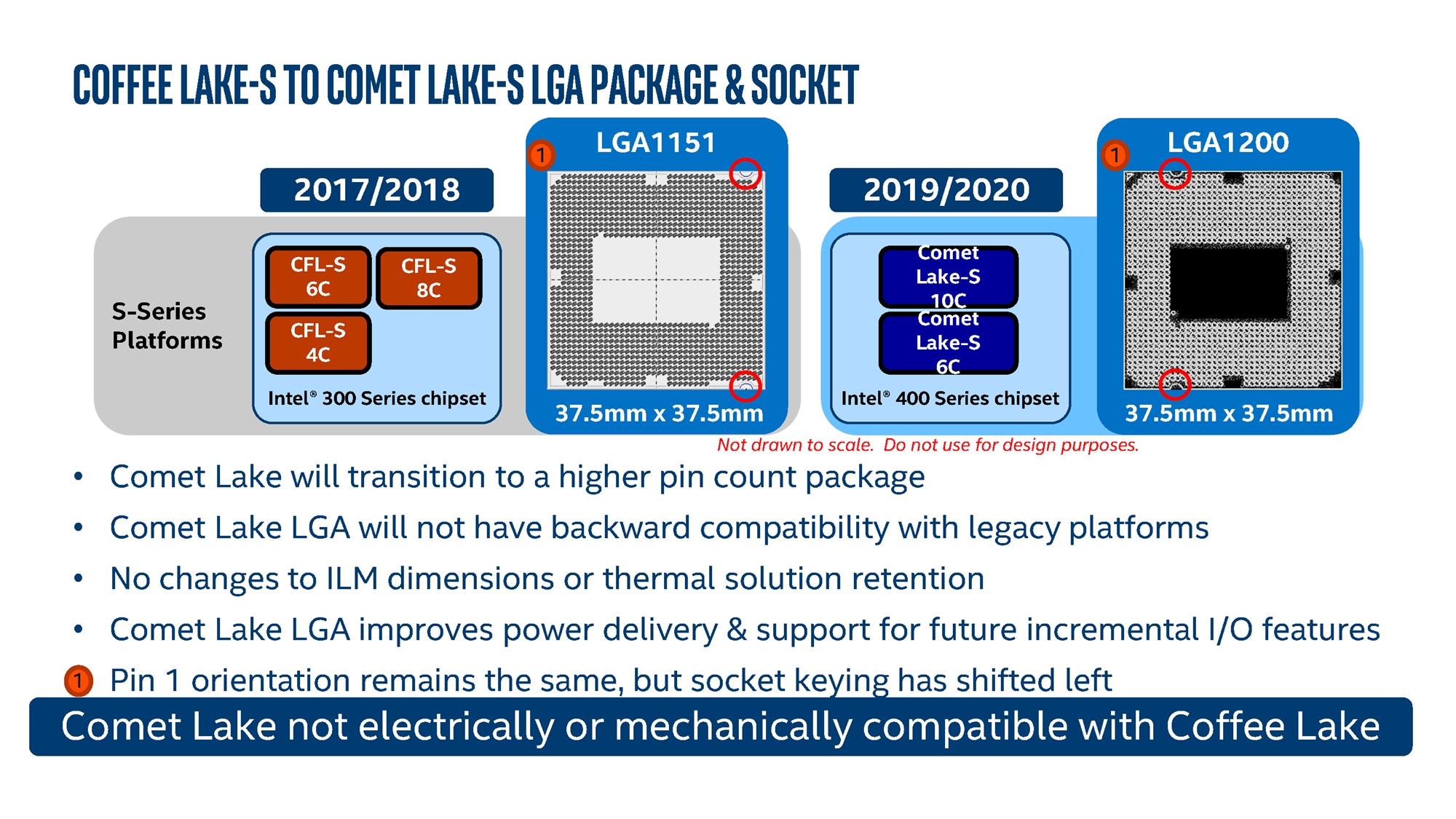 COFFEE LAKE-S TO COMET LAKE-S LGA PACKAGE & SOCKET

2017/2018

S-Series Platforms

CFL-S 6C

CFL-S 8C

CFL-S 4C

Intel® 300 Series chipset

1 LGA1151

37.5mm x 37.5mm

2019/2020

Comet Lake-S 10C

Comet Lake-S 6C

Intel® 400 Series chipset

1 LGA1200

37.5mm x 37.5mm

Not drawn to scale. Do not use for design purposes.

• Comet Lake will transition to a higher pin count package

• Comet Lake LGA will not have backward compatibility with legacy platforms

• No changes to ILM dimensions or thermal solution retention

• Comet Lake LGA improves power delivery & support for future incremental I/O features

1 Pin 1 orientation remains the same, but socket keying has shifted left

Comet Lake not electrically or mechanically compatible with Coffee Lake